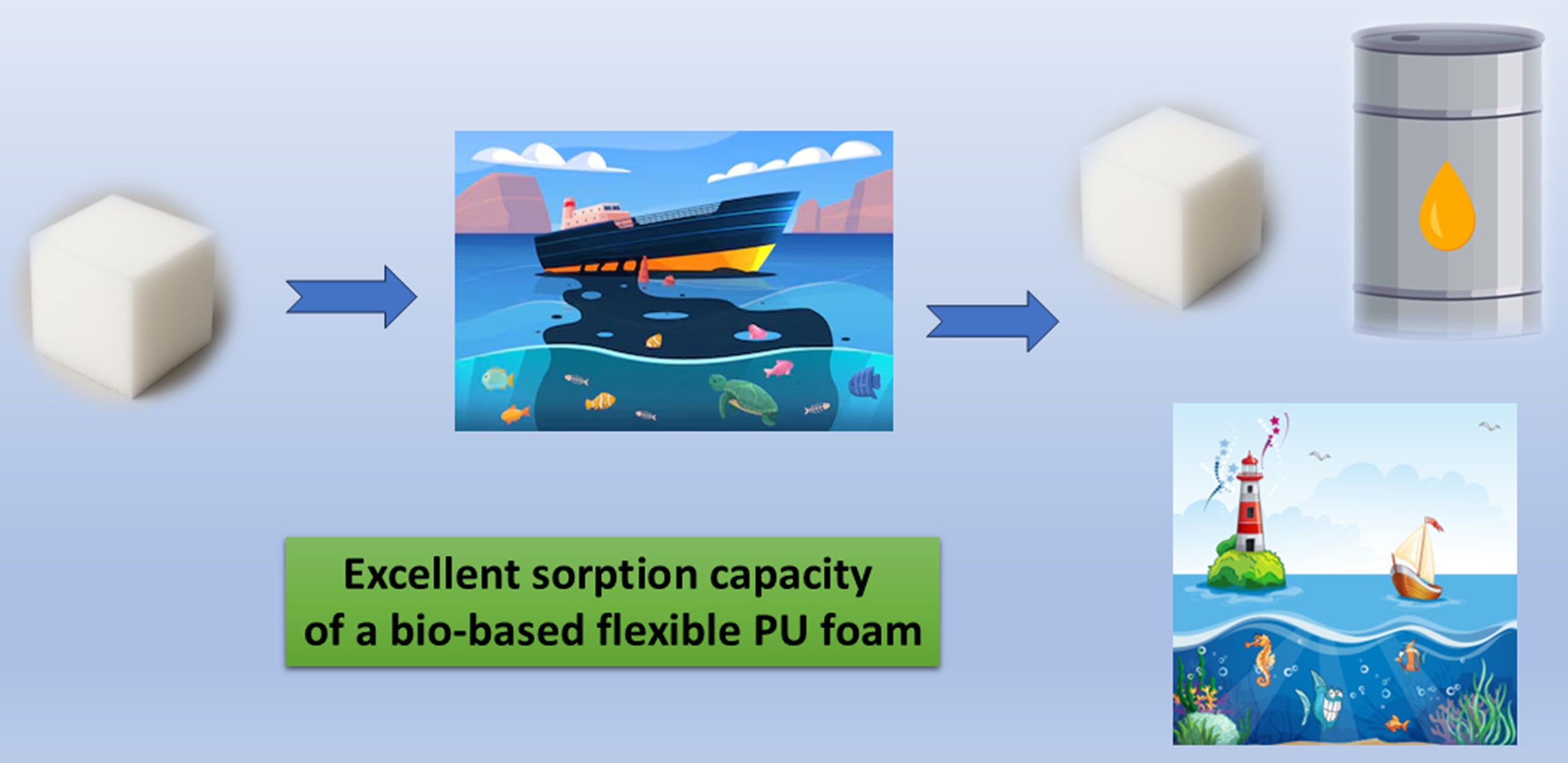 Excellent sorption capacity of a bio-based flexible PU foam